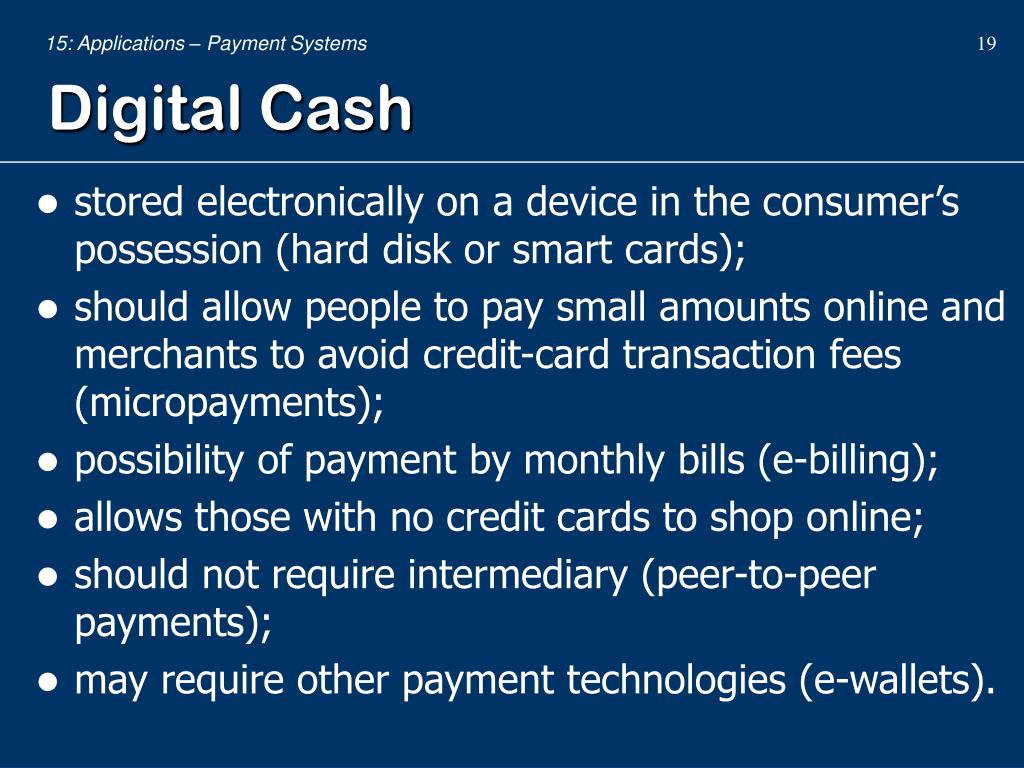 15: Applications – Payment Systems

19

Digital Cash

● stored electronically on a device in the consumer’s possession (hard disk or smart cards);
● should allow people to pay small amounts online and merchants to avoid credit-card transaction fees (micropayments);
● possibility of payment by monthly bills (e-billing);
● allows those with no credit cards to shop online;
● should not require intermediary (peer-to-peer payments);
● may require other payment technologies (e-wallets).